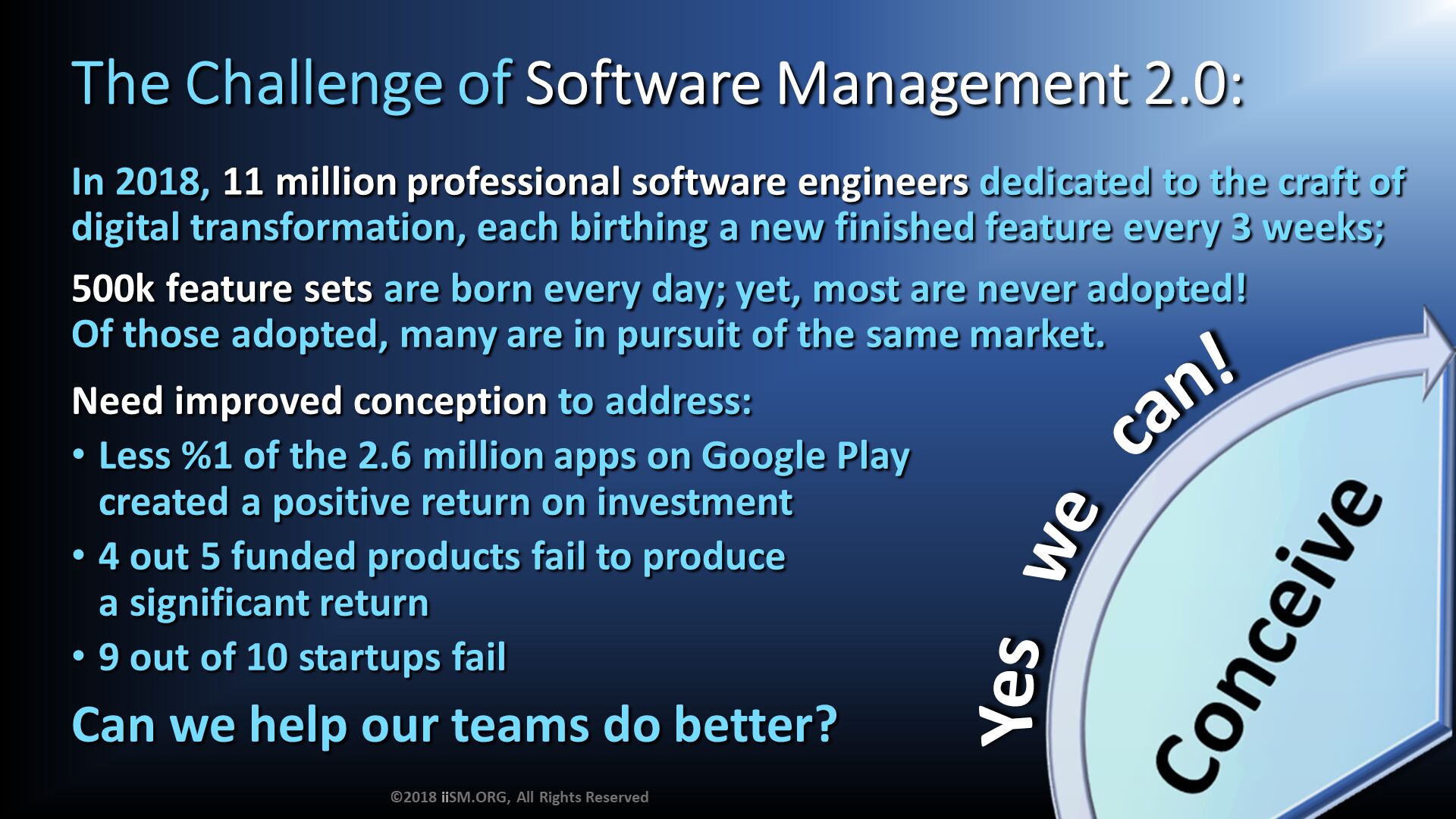 The Challenge of Software Management 2.0:

In 2018, 11 million professional software engineers dedicated to the craft of digital transformation, each birthing a new finished feature every 3 weeks;

500k feature sets are born every day; yet, most are never adopted! Of those adopted, many are in pursuit of the same market.

Need improved conception to address:

• Less %1 of the 2.6 million apps on Google Play created a positive return on investment
• 4 out 5 funded products fail to produce a significant return
• 9 out of 10 startups fail

Can we help our teams do better?

Yes we can!

Conceive

©2018 iiSM.ORG, All Rights Reserved